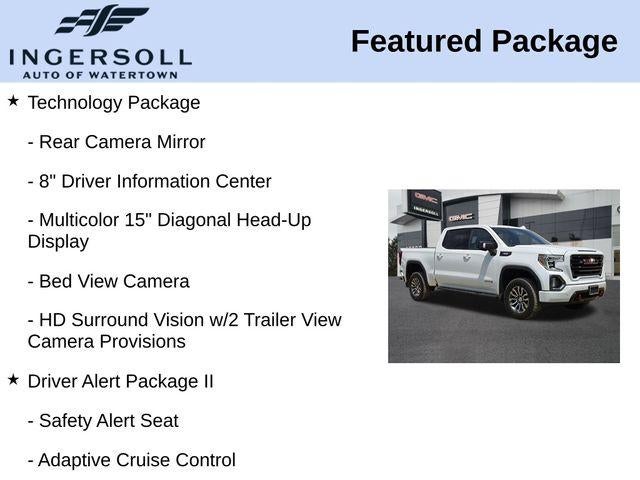 INGERSOLL
AUTO OF WATERTOWN

Featured Package

★ Technology Package

- Rear Camera Mirror

- 8" Driver Information Center

- Multicolor 15" Diagonal Head-Up Display

- Bed View Camera

- HD Surround Vision w/2 Trailer View Camera Provisions

★ Driver Alert Package II

- Safety Alert Seat

- Adaptive Cruise Control

GMC
INGERSOLL
GMC